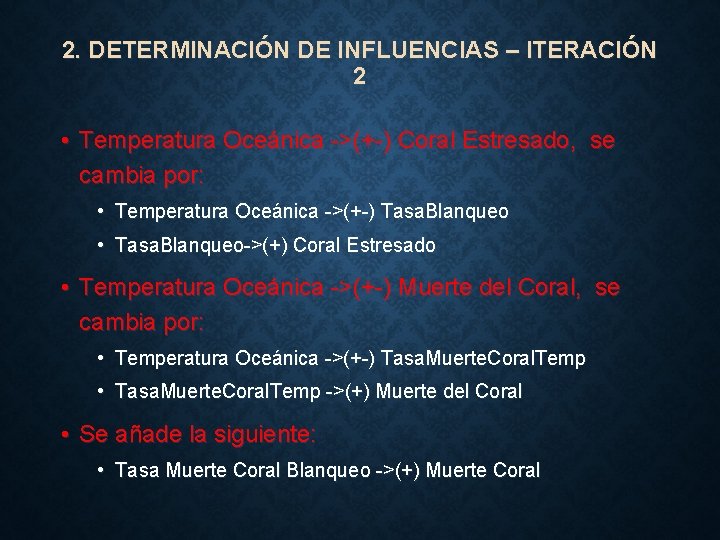 2. DETERMINACIÓN DE INFLUENCIAS – ITERACIÓN 2

• Temperatura Oceánica ->(+-) Coral Estresado, se cambia por:

• Temperatura Oceánica ->(+-) TasaBlanqueo

• TasaBlanqueo->(+) Coral Estresado

• Temperatura Oceánica ->(+-) Muerte del Coral, se cambia por:

• Temperatura Oceánica ->(+-) TasaMuerteCoralTemp

• TasaMuerteCoralTemp ->(+) Muerte del Coral

• Se añade la siguiente:

• Tasa Muerte Coral Blanqueo ->(+) Muerte Coral